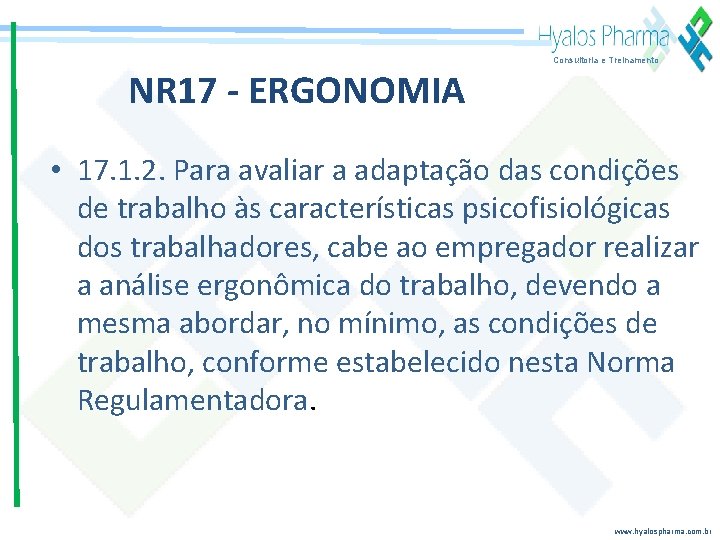 Hyalos Pharma
Consultoria e Treinamento

NR17 - ERGONOMIA

• 17.1.2. Para avaliar a adaptação das condições de trabalho às características psicofisiológicas dos trabalhadores, cabe ao empregador realizar a análise ergonômica do trabalho, devendo a mesma abordar, no mínimo, as condições de trabalho, conforme estabelecido nesta Norma Regulamentadora.

www.hyalospharma.com.br